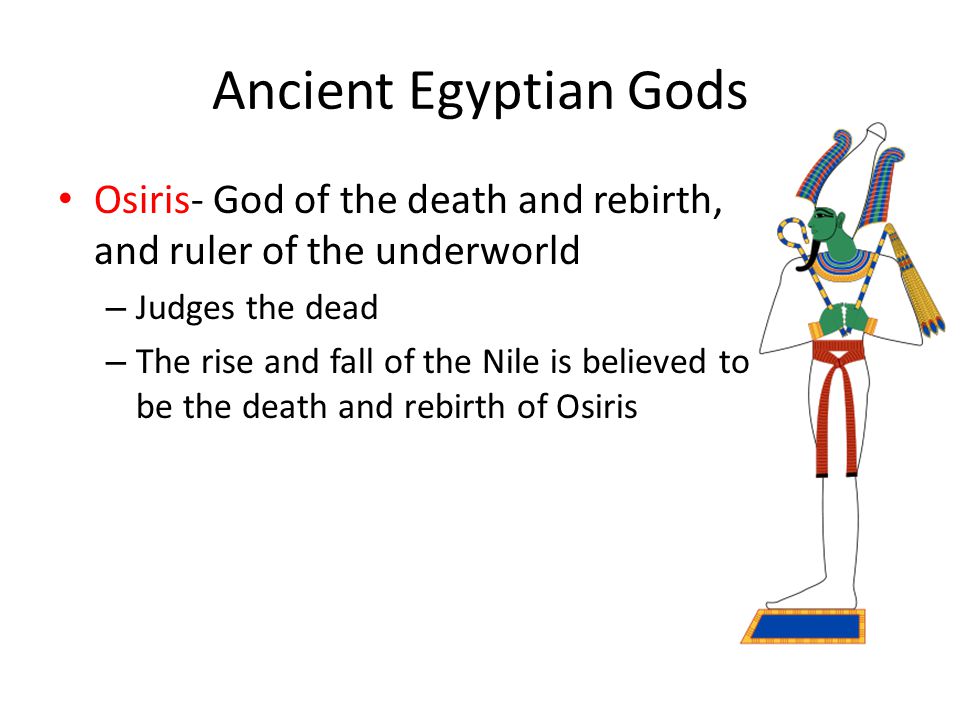 Ancient Egyptian Gods

• Osiris- God of the death and rebirth, and ruler of the underworld
  – Judges the dead
  – The rise and fall of the Nile is believed to be the death and rebirth of Osiris